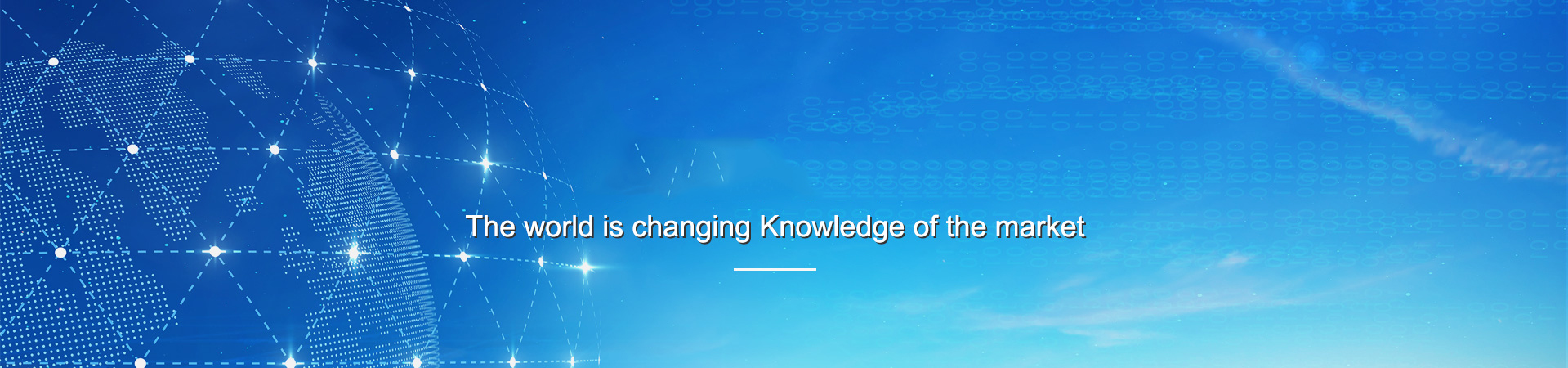 The world is changing Knowledge of the market